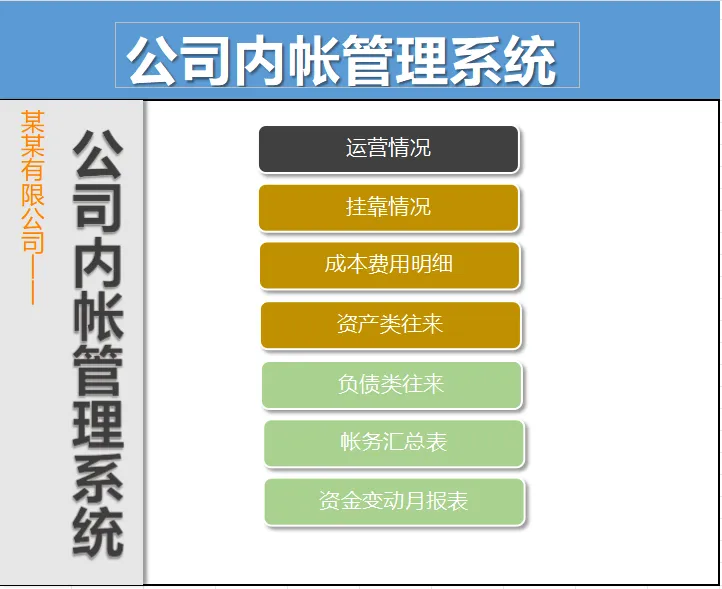 公司内帐管理系统

某某有限公司——

公司内帐管理系统

运营情况

挂靠情况

成本费用明细

资产类往来

负债类往来

帐务汇总表

资金变动月报表